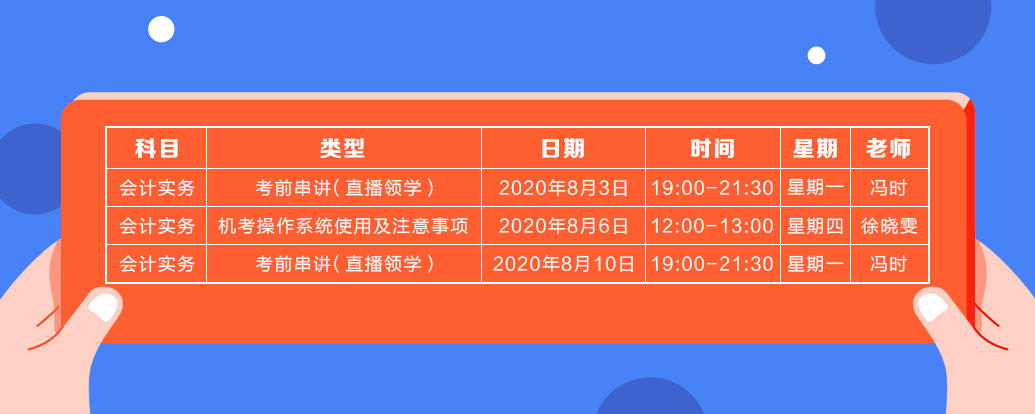 | 科目 | 类型 | 日期 | 时间 | 星期 | 老师 |
|---|---|---|---|---|---|
| 会计实务 | 考前串讲（直播领学） | 2020年8月3日 | 19:00-21:30 | 星期一 | 冯时 |
| 会计实务 | 机考操作系统使用及注意事项 | 2020年8月6日 | 12:00-13:00 | 星期四 | 徐晓雯 |
| 会计实务 | 考前串讲（直播领学） | 2020年8月10日 | 19:00-21:30 | 星期一 | 冯时 |